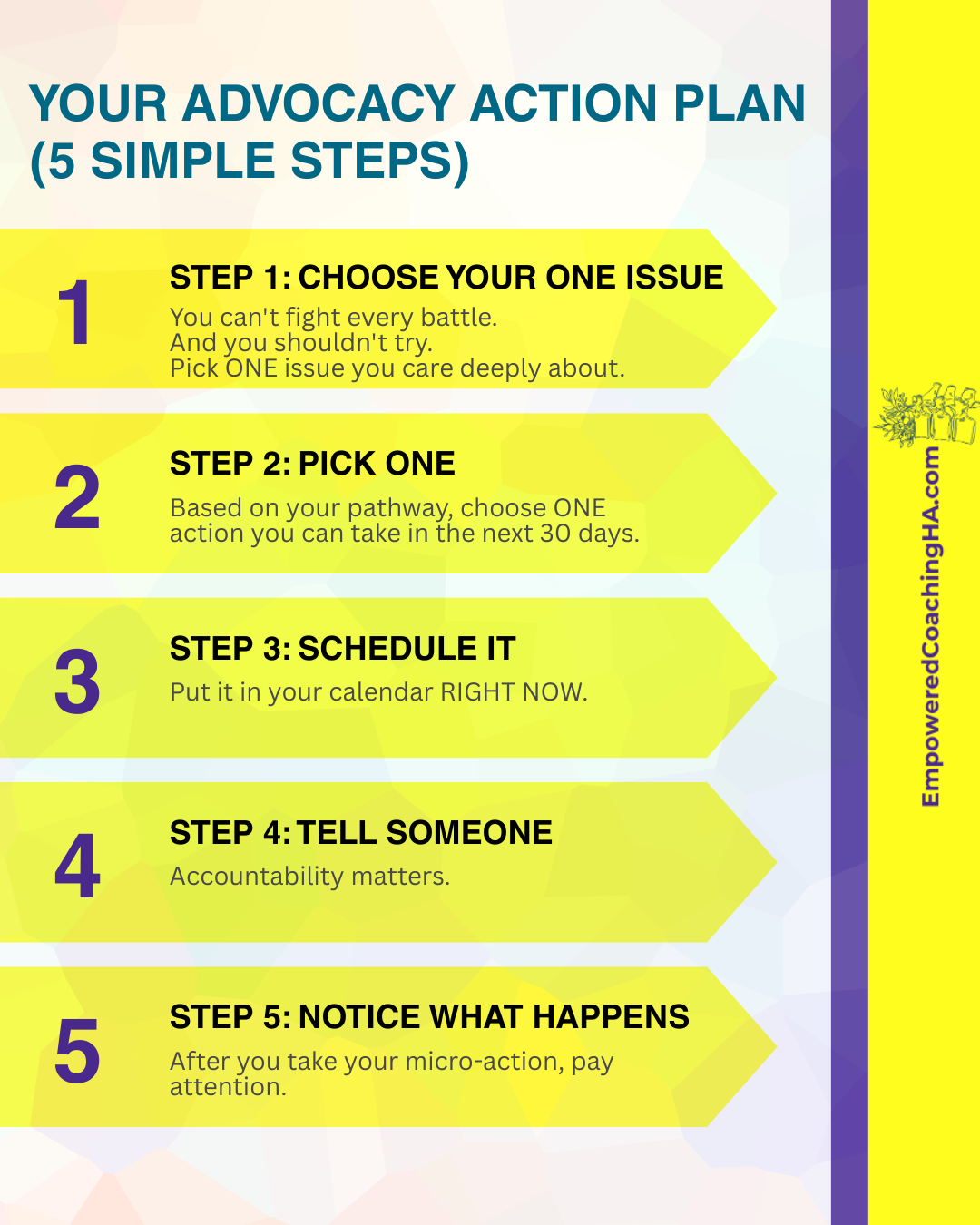 YOUR ADVOCACY ACTION PLAN (5 SIMPLE STEPS)

1

STEP 1: CHOOSE YOUR ONE ISSUE

You can't fight every battle.
And you shouldn't try.
Pick ONE issue you care deeply about.

2

STEP 2: PICK ONE

Based on your pathway, choose ONE action you can take in the next 30 days.

3

STEP 3: SCHEDULE IT

Put it in your calendar RIGHT NOW.

4

STEP 4: TELL SOMEONE

Accountability matters.

5

STEP 5: NOTICE WHAT HAPPENS

After you take your micro-action, pay attention.

EmpoweredCoachingHA.com